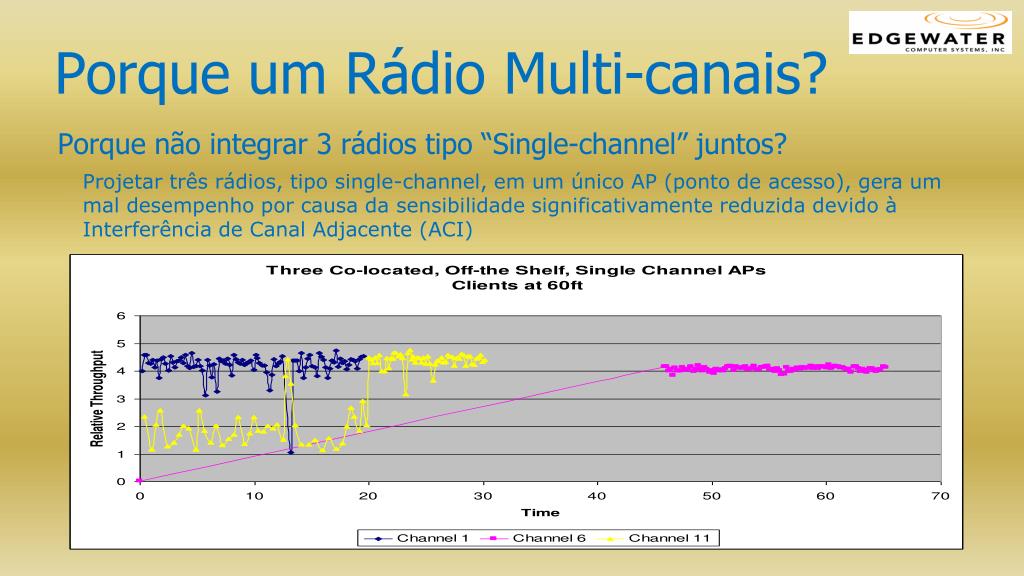 EDGEWATER
COMPUTER SYSTEMS, INC

Porque um Rádio Multi-canais?

Porque não integrar 3 rádios tipo “Single-channel” juntos?

Projetar três rádios, tipo single-channel, em um único AP (ponto de acesso), gera um mal desempenho por causa da sensibilidade significativamente reduzida devido à Interferência de Canal Adjacente (ACI)

Three Co-located, Off-the Shelf, Single Channel APs
Clients at 60ft

Relative Throughput

6
5
4
3
2
1
0

0 10 20 30 40 50 60 70

Time

Channel 1 Channel 6 Channel 11